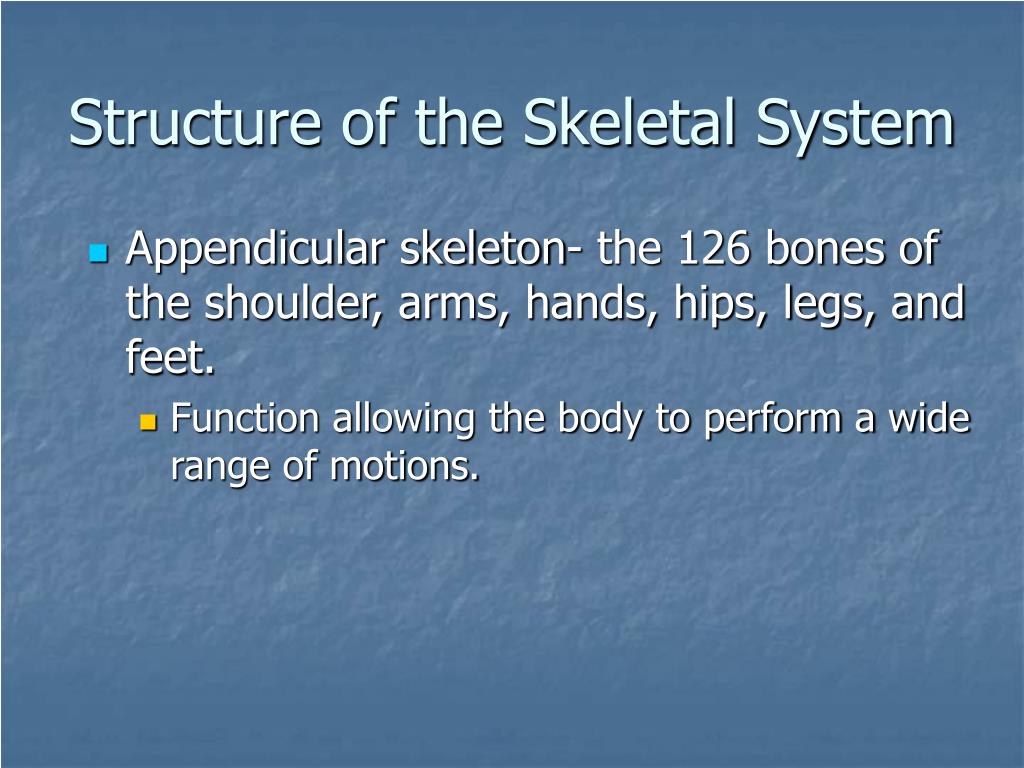 Structure of the Skeletal System

Appendicular skeleton- the 126 bones of the shoulder, arms, hands, hips, legs, and feet.

Function allowing the body to perform a wide range of motions.